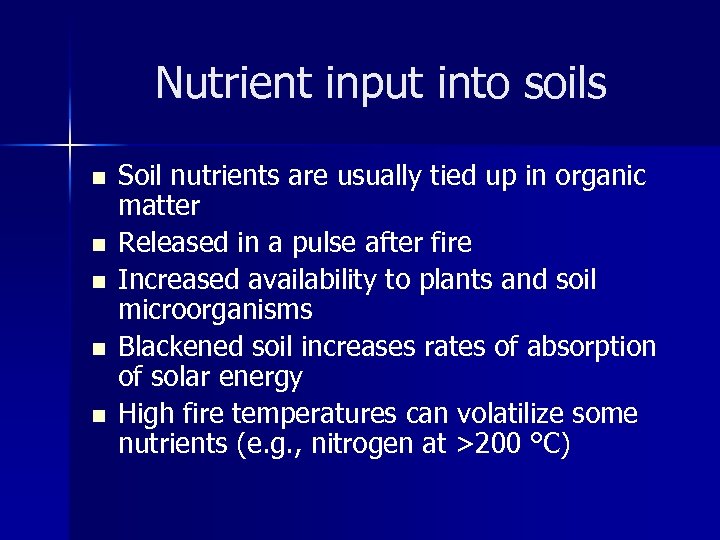 Nutrient input into soils

- Soil nutrients are usually tied up in organic matter
- Released in a pulse after fire
- Increased availability to plants and soil microorganisms
- Blackened soil increases rates of absorption of solar energy
- High fire temperatures can volatilize some nutrients (e.g., nitrogen at >200 °C)